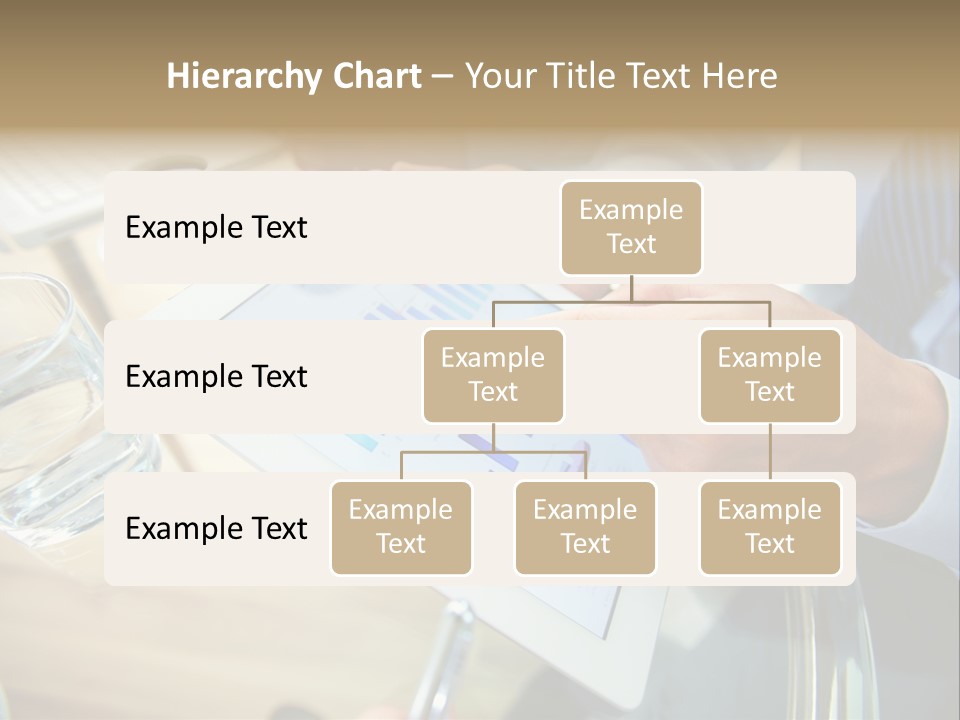 Hierarchy Chart – Your Title Text Here

Example Text

Example Text

Example Text

Example Text

Example Text

Example Text

Example Text

Example Text

Example Text